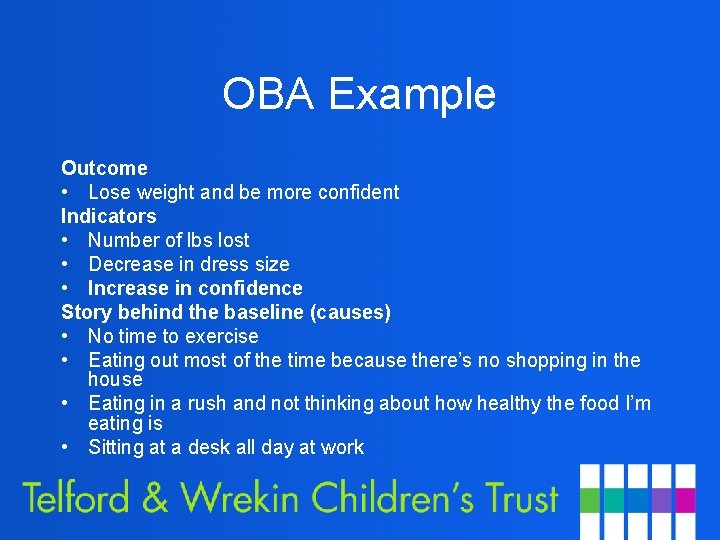 OBA Example

Outcome
• Lose weight and be more confident
Indicators
• Number of lbs lost
• Decrease in dress size
• Increase in confidence
Story behind the baseline (causes)
• No time to exercise
• Eating out most of the time because there's no shopping in the house
• Eating in a rush and not thinking about how healthy the food I'm eating is
• Sitting at a desk all day at work

Telford & Wrekin Children's Trust